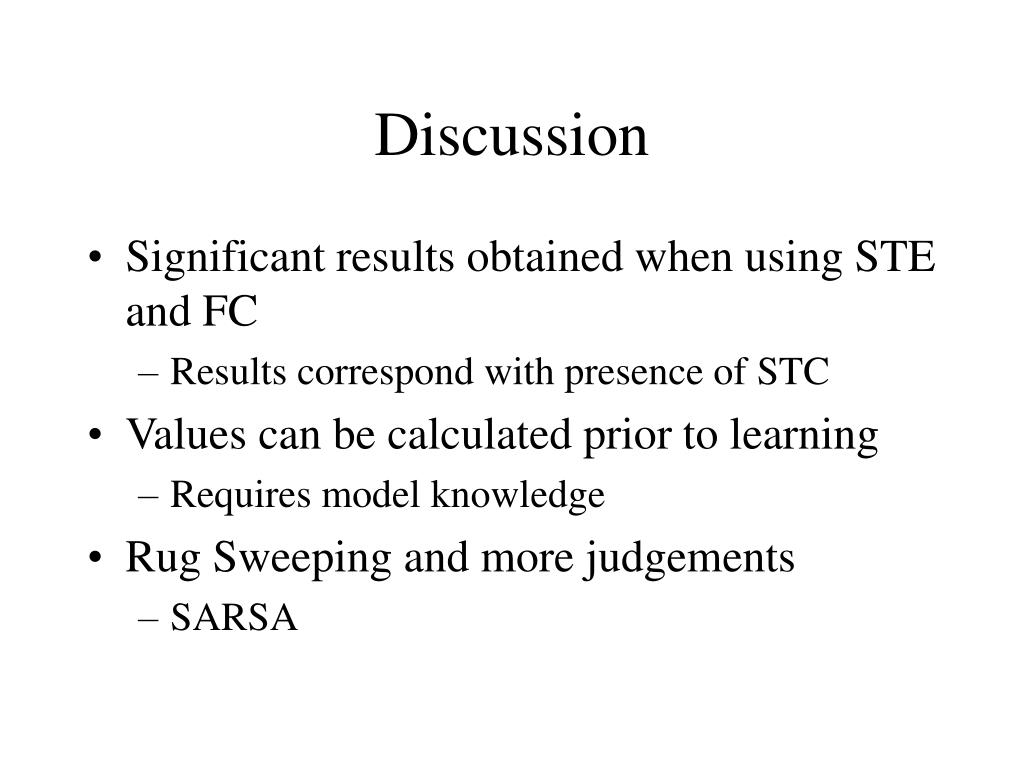 Discussion

• Significant results obtained when using STE and FC
– Results correspond with presence of STC
• Values can be calculated prior to learning
– Requires model knowledge
• Rug Sweeping and more judgements
– SARSA